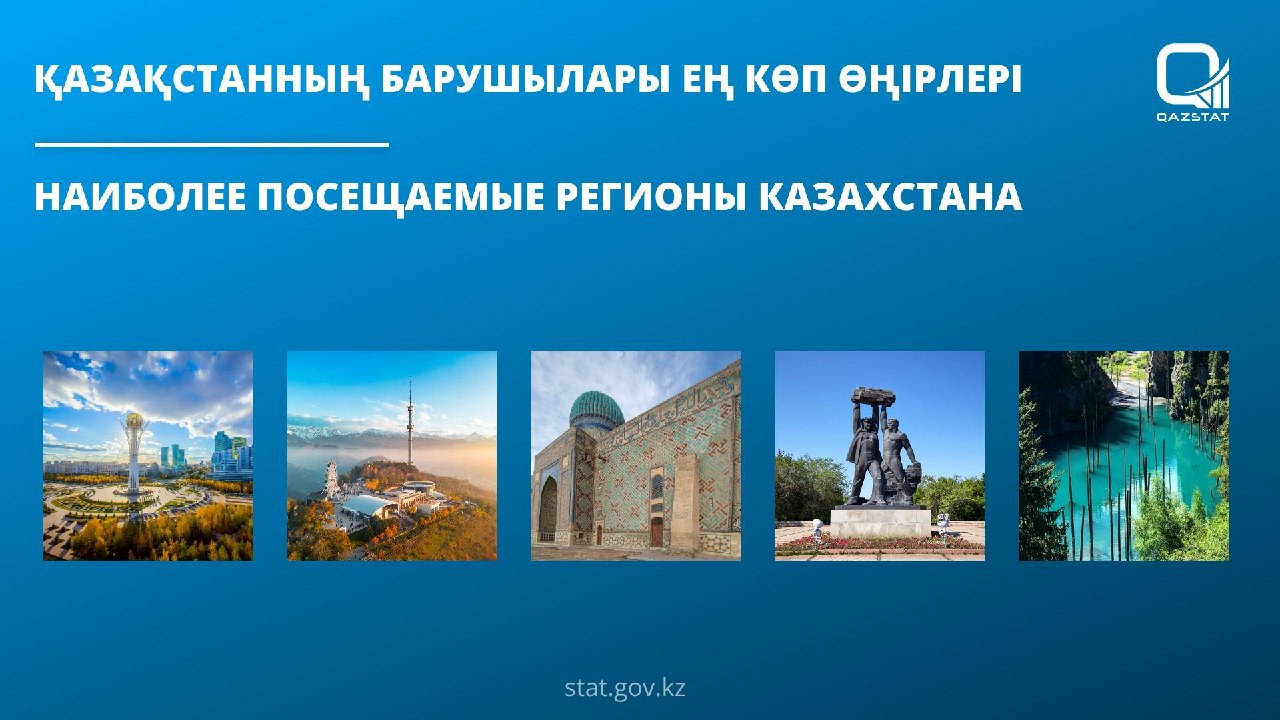 ҚАЗАҚСТАННЫҢ БАРУШЫЛАРЫ ЕҢ КӨП ӨҢІРЛЕРІ

QAZSTAT

НАИБОЛЕЕ ПОСЕЩАЕМЫЕ РЕГИОНЫ КАЗАХСТАНА

stat.gov.kz